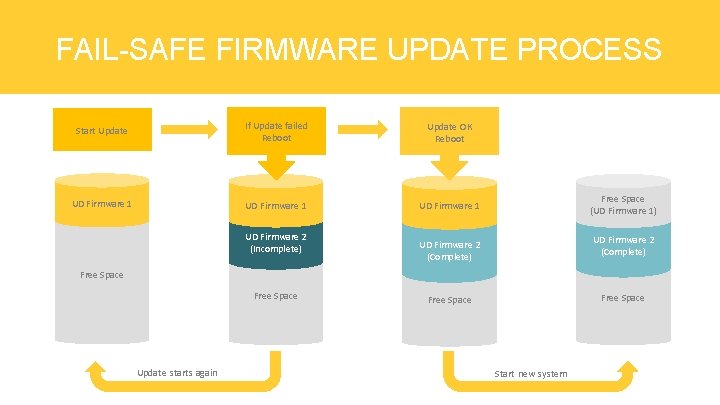 FAIL-SAFE FIRMWARE UPDATE PROCESS

Start Update

If Update failed Reboot

Update OK Reboot

UD Firmware 1

Free Space

UD Firmware 1

UD Firmware 2 (Incomplete)

Free Space

UD Firmware 1

UD Firmware 2 (Complete)

Free Space

Free Space (UD Firmware 1)

UD Firmware 2 (Complete)

Free Space

Update starts again

Start new system